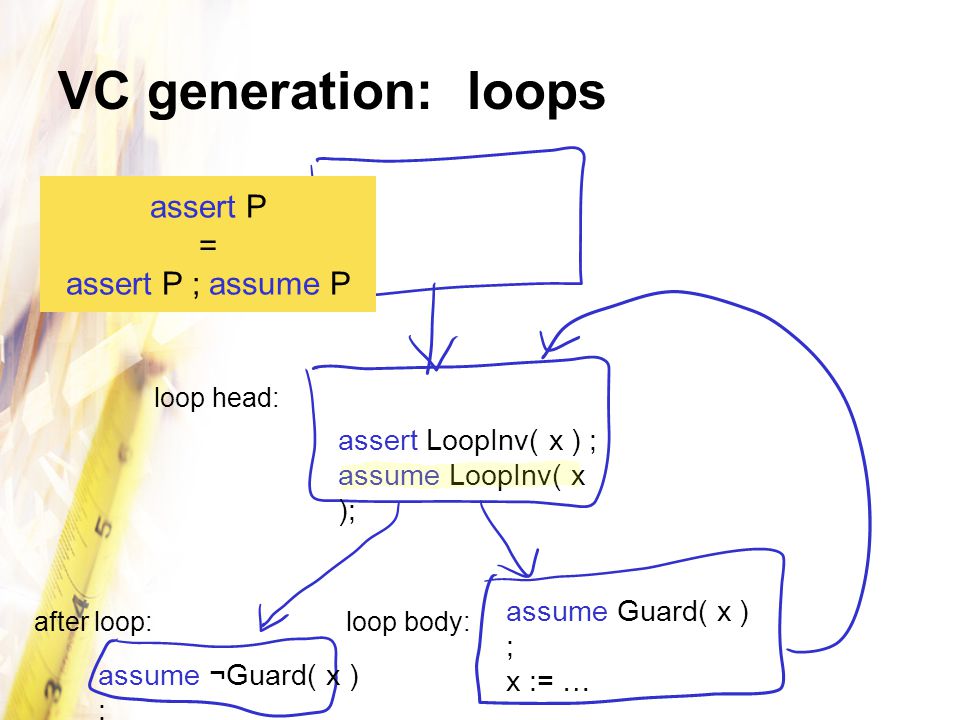 VC generation: loops

assert P
=
assert P ; assume P

loop head:

assert LoopInv( x ) ;
assume LoopInv( x );

after loop:

assume ¬Guard( x ) ;

loop body:

assume Guard( x ) ;
x := …